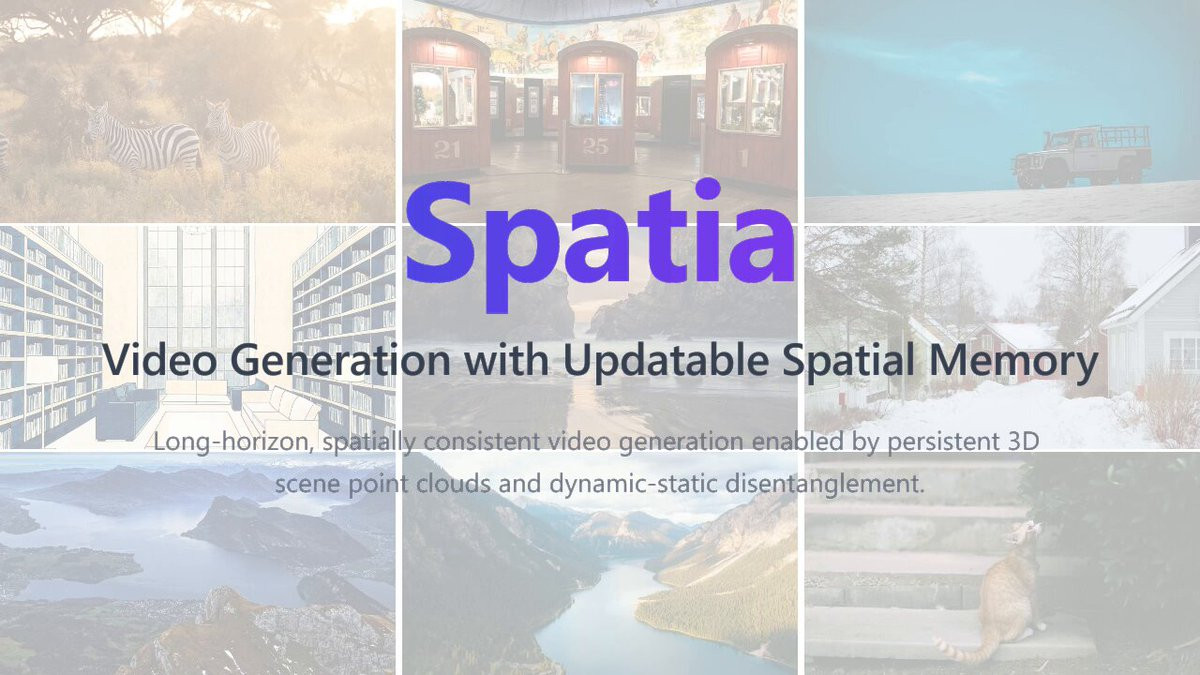 21

25

1

Spatia

Video Generation with Updatable Spatial Memory

Long-horizon, spatially consistent video generation enabled by persistent 3D scene point clouds and dynamic-static disentanglement.